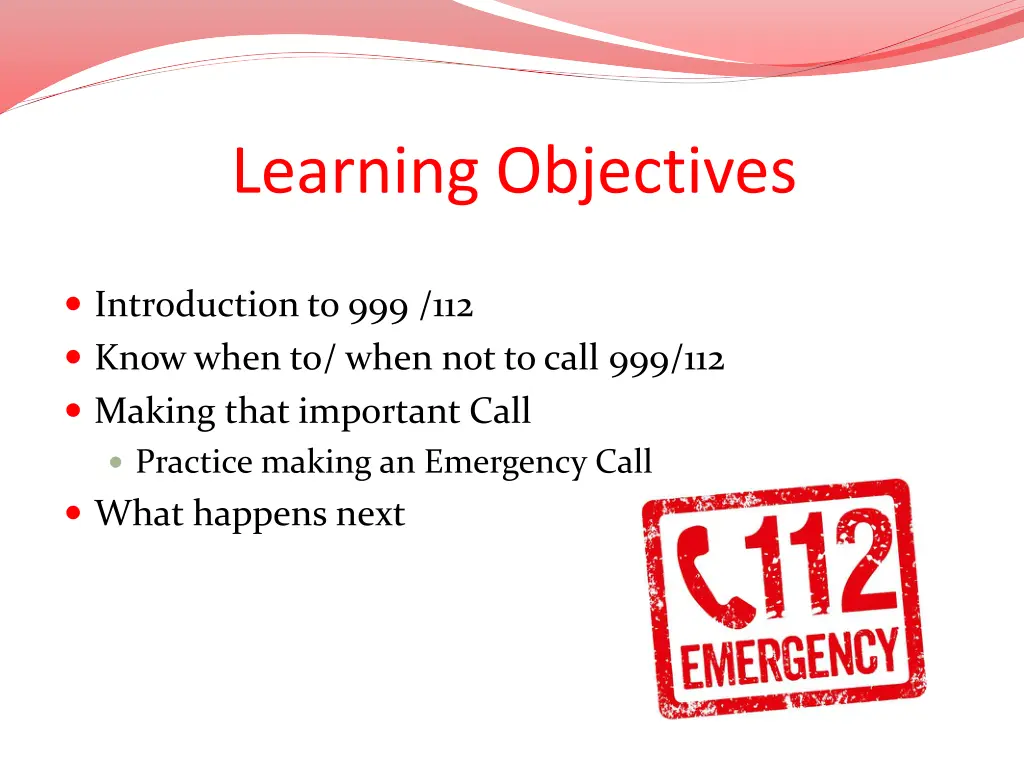 Learning Objectives

Introduction to 999 /112
Know when to/ when not to call 999/112
Making that important Call
Practice making an Emergency Call
What happens next

112
EMERGENCY